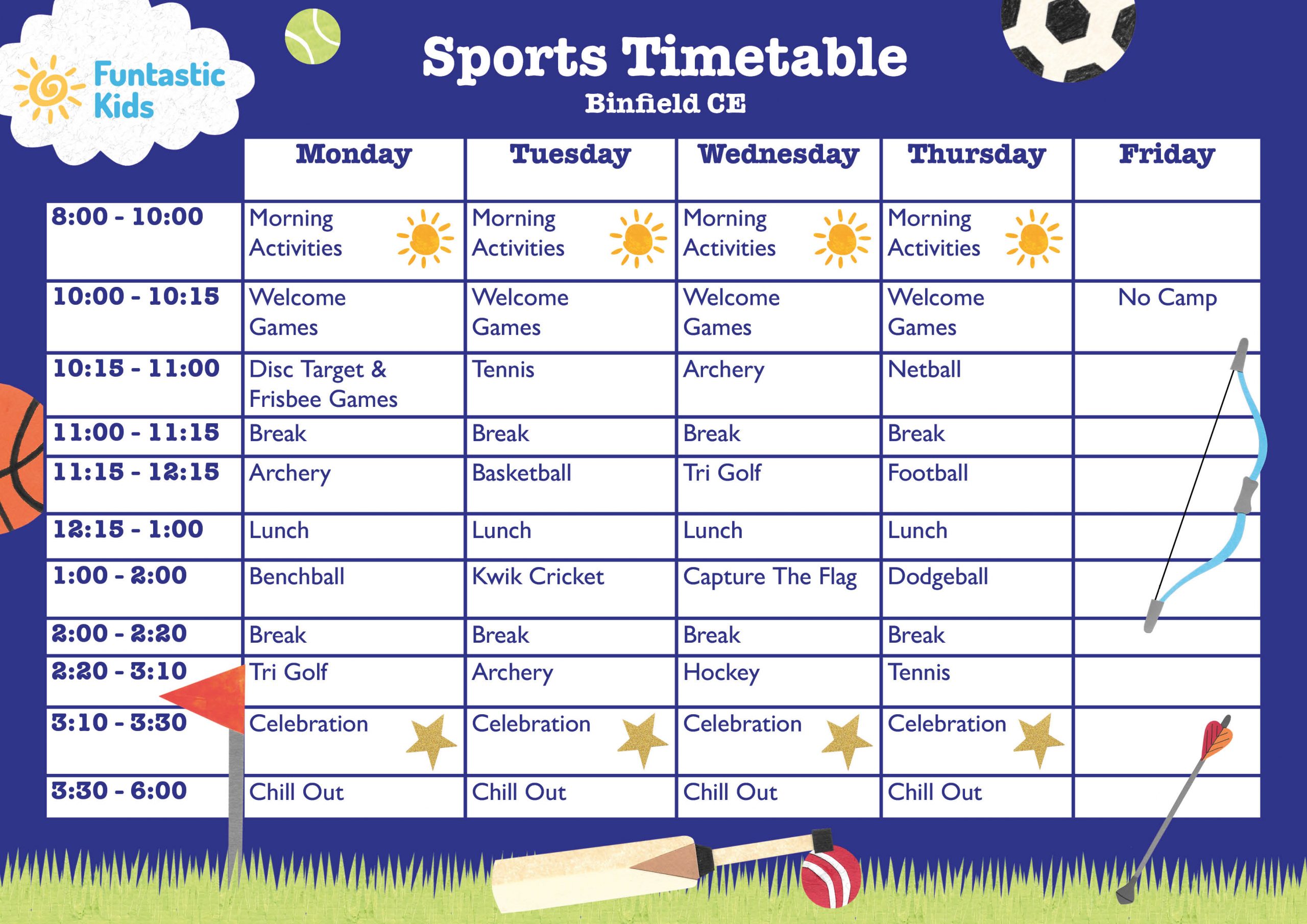 Funtastic Kids

Sports Timetable

Binfield CE

| | Monday | Tuesday | Wednesday | Thursday | Friday |
|---|---|---|---|---|---|
| 8:00 - 10:00 | Morning Activities | Morning Activities | Morning Activities | Morning Activities | |
| 10:00 - 10:15 | Welcome Games | Welcome Games | Welcome Games | Welcome Games | No Camp |
| 10:15 - 11:00 | Disc Target & Frisbee Games | Tennis | Archery | Netball | |
| 11:00 - 11:15 | Break | Break | Break | Break | |
| 11:15 - 12:15 | Archery | Basketball | Tri Golf | Football | |
| 12:15 - 1:00 | Lunch | Lunch | Lunch | Lunch | |
| 1:00 - 2:00 | Benchball | Kwik Cricket | Capture The Flag | Dodgeball | |
| 2:00 - 2:20 | Break | Break | Break | Break | |
| 2:20 - 3:10 | Tri Golf | Archery | Hockey | Tennis | |
| 3:10 - 3:30 | Celebration | Celebration | Celebration | Celebration | |
| 3:30 - 6:00 | Chill Out | Chill Out | Chill Out | Chill Out | |